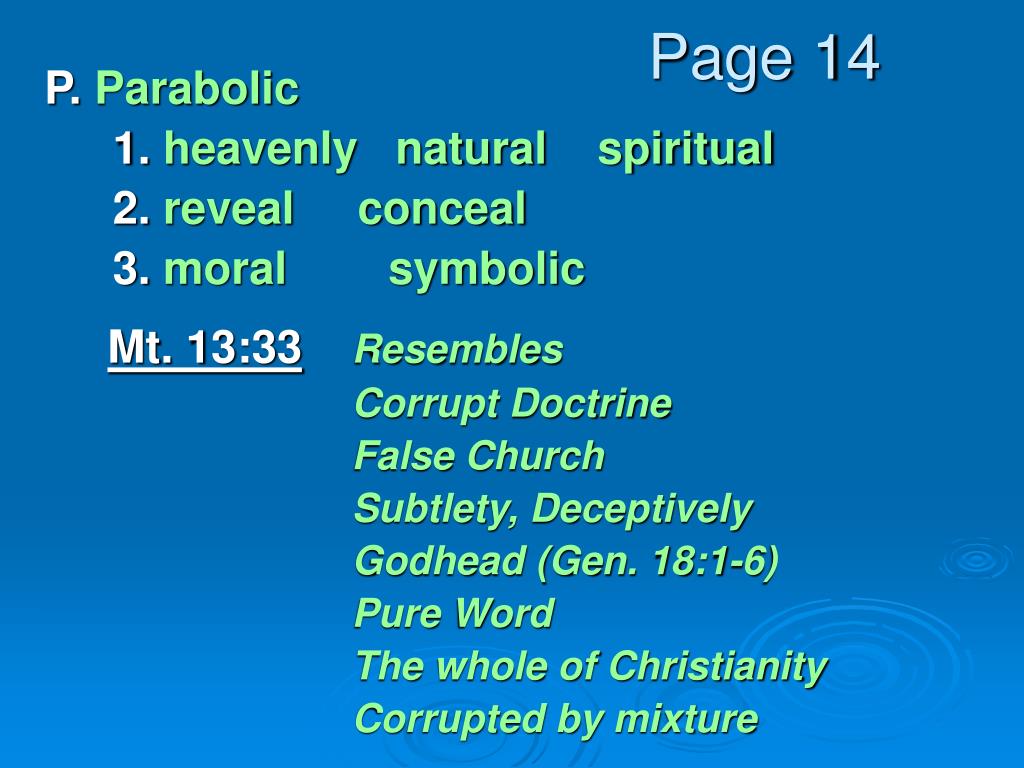 Page 14

P. Parabolic

1. heavenly natural spiritual

2. reveal conceal

3. moral symbolic

Mt. 13:33 Resembles
Corrupt Doctrine
False Church
Subtlety, Deceptively
Godhead (Gen. 18:1-6)
Pure Word
The whole of Christianity
Corrupted by mixture